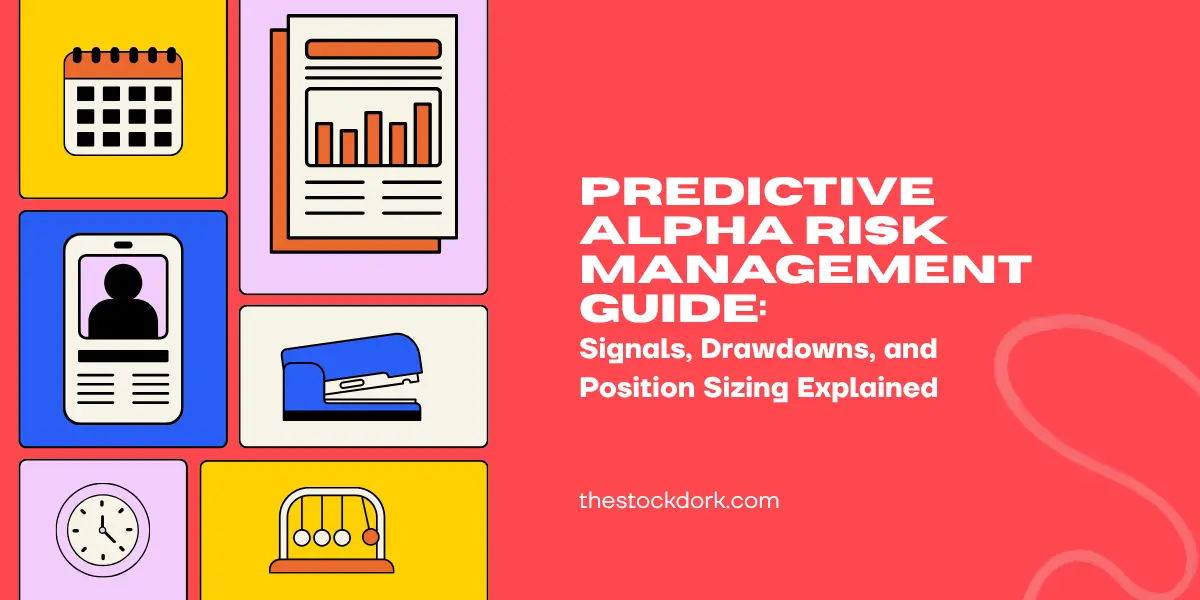 PREDICTIVE ALPHA RISK MANAGEMENT GUIDE:

Signals, Drawdowns, and Position Sizing Explained

thestockdork.com